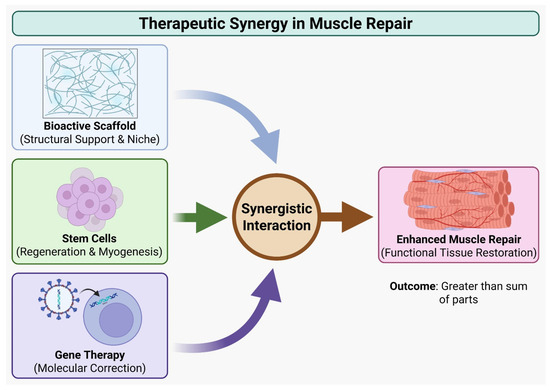 Therapeutic Synergy in Muscle Repair

Bioactive Scaffold
(Structural Support & Niche)

Stem Cells
(Regeneration & Myogenesis)

Gene Therapy
(Molecular Correction)

Synergistic Interaction

Enhanced Muscle Repair
(Functional Tissue Restoration)

Outcome: Greater than sum of parts